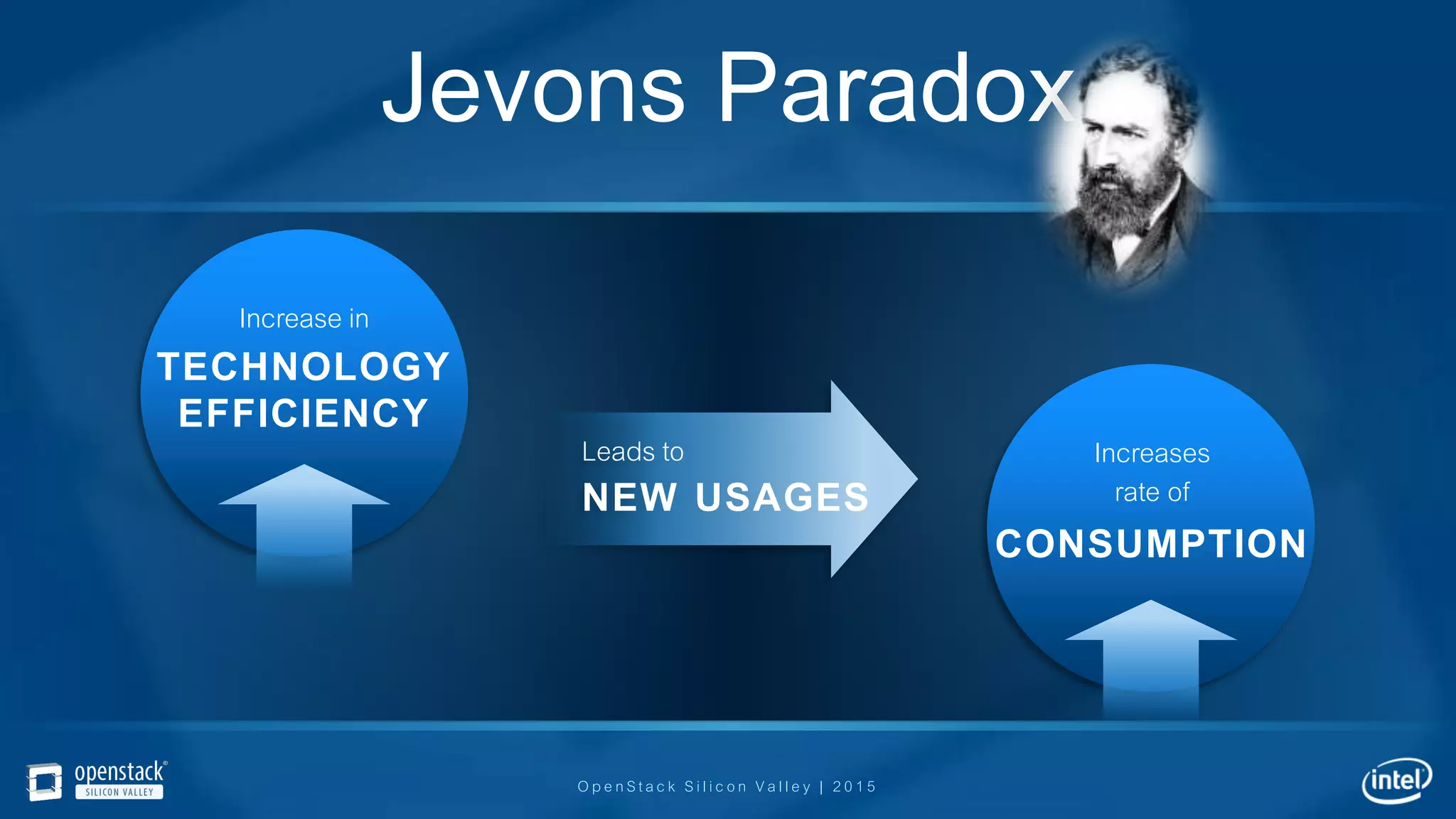 Jevons Paradox

Increase in
TECHNOLOGY EFFICIENCY

Leads to
NEW USAGES

Increases rate of
CONSUMPTION

openstack®
SILICON VALLEY

OpenStack Silicon Valley | 2015

intel